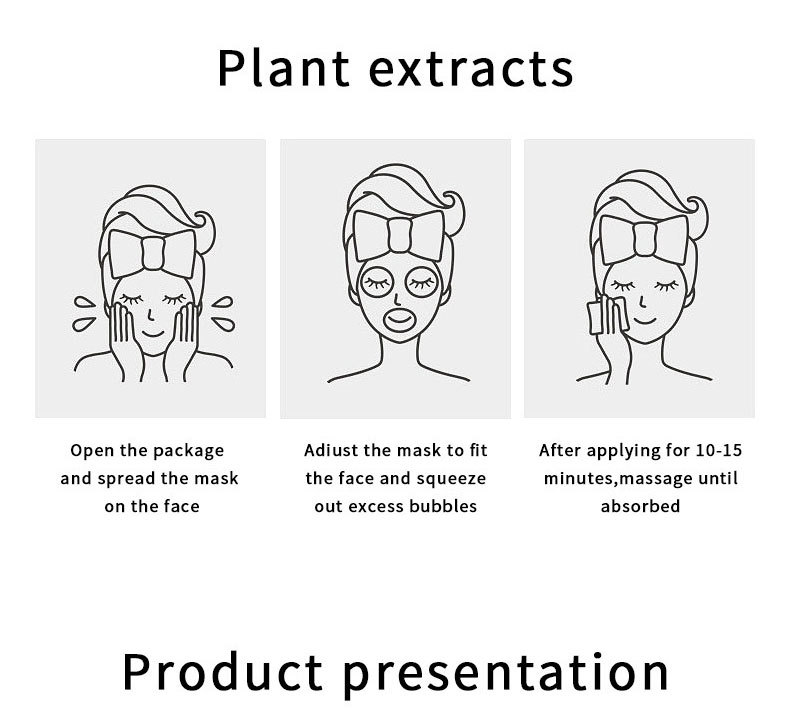 Plant extracts

Open the package and spread the mask on the face

Adiust the mask to fit the face and squeeze out excess bubbles

After applying for 10-15 minutes,massage until absorbed

Product presentation